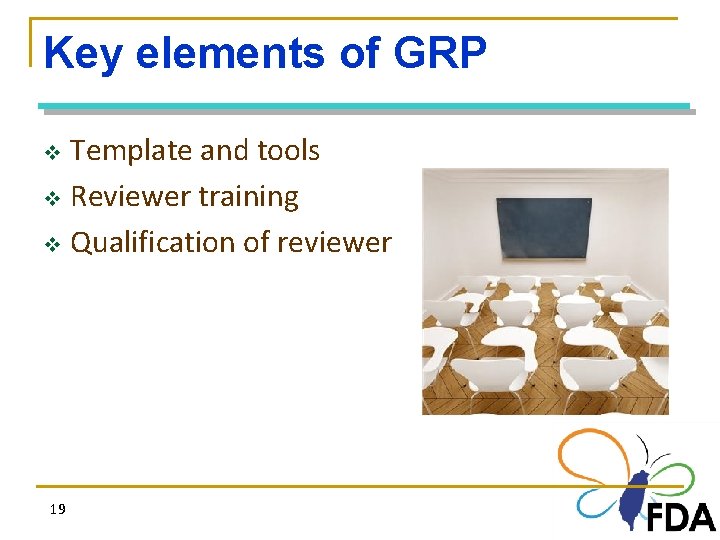 Key elements of GRP

❖ Template and tools
❖ Reviewer training
❖ Qualification of reviewer

19

FDA